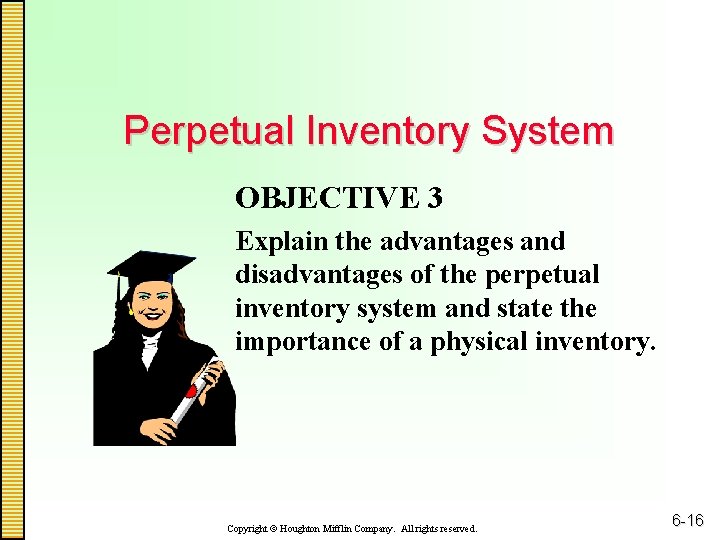 Perpetual Inventory System

OBJECTIVE 3

Explain the advantages and disadvantages of the perpetual inventory system and state the importance of a physical inventory.

Copyright © Houghton Mifflin Company. All rights reserved.

6-16